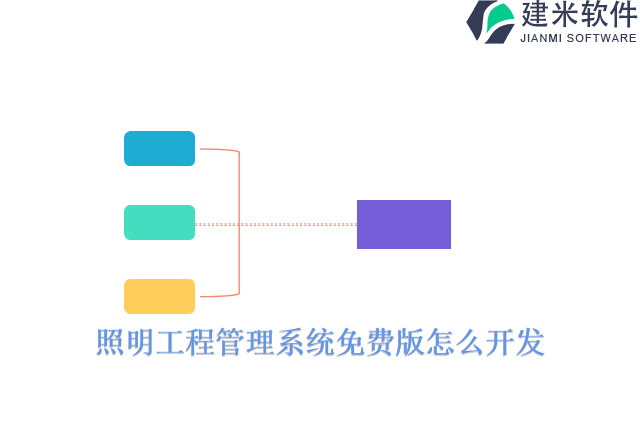 建米软件
JIANMI SOFTWARE

照明工程管理系统免费版怎么开发